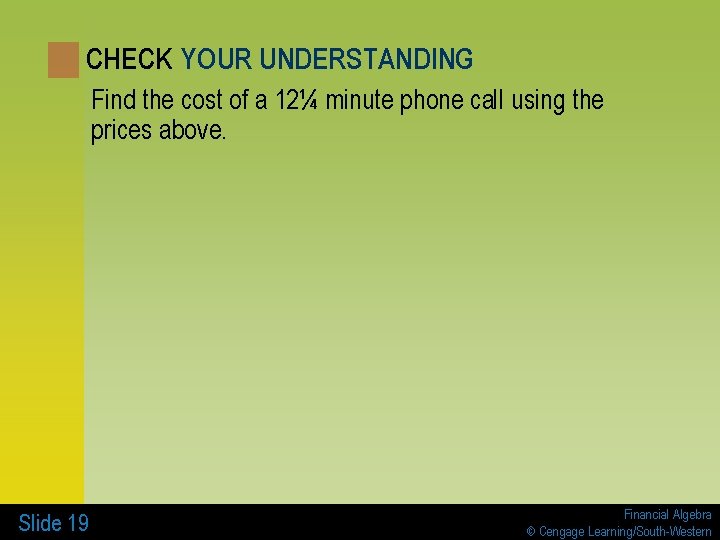 CHECK YOUR UNDERSTANDING

Find the cost of a 12¼ minute phone call using the prices above.

Slide 19

Financial Algebra
© Cengage Learning/South-Western